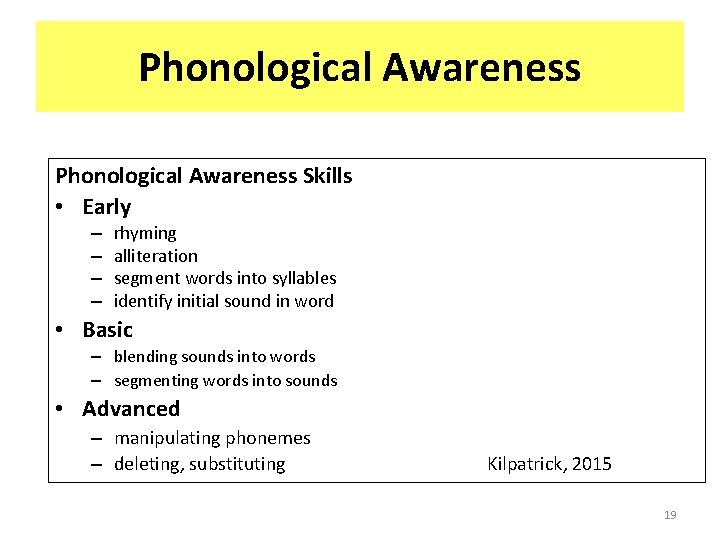 Phonological Awareness

Phonological Awareness Skills

• Early
– rhyming
– alliteration
– segment words into syllables
– identify initial sound in word
• Basic
– blending sounds into words
– segmenting words into sounds
• Advanced
– manipulating phonemes
– deleting, substituting

Kilpatrick, 2015

19